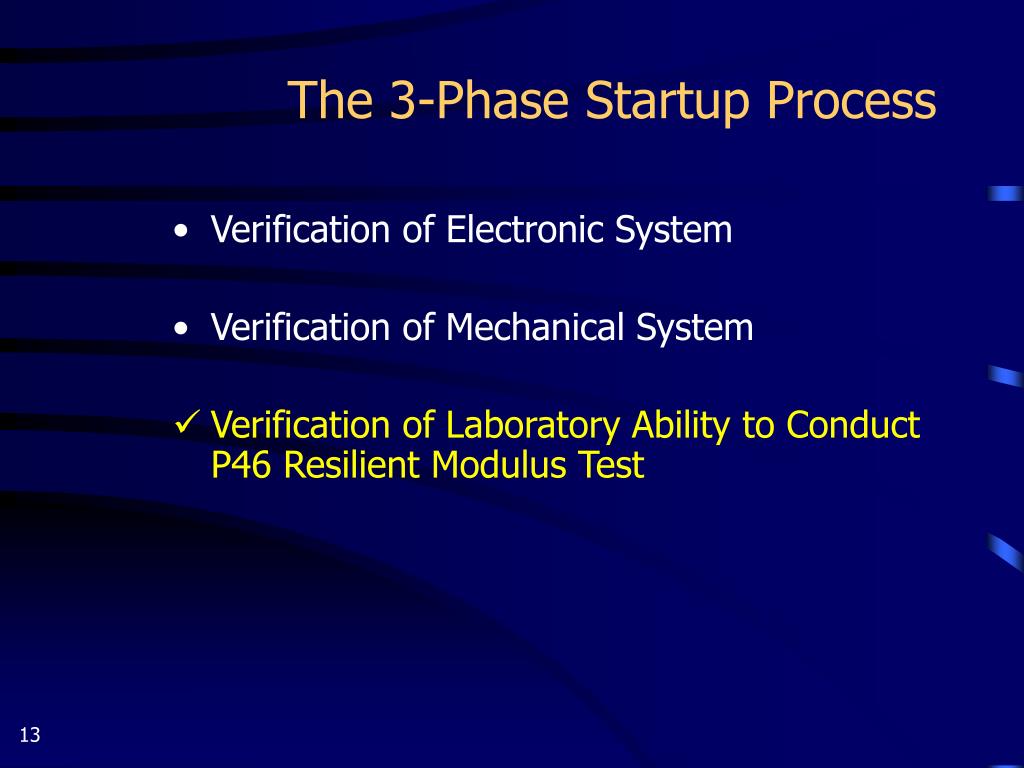 The 3-Phase Startup Process

• Verification of Electronic System

• Verification of Mechanical System

✓ Verification of Laboratory Ability to Conduct P46 Resilient Modulus Test

13